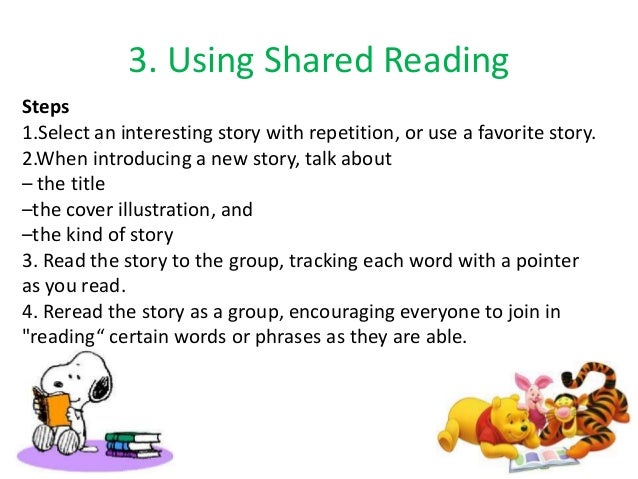 3. Using Shared Reading

Steps
1.Select an interesting story with repetition, or use a favorite story.
2.When introducing a new story, talk about
– the title
–the cover illustration, and
–the kind of story
3. Read the story to the group, tracking each word with a pointer as you read.
4. Reread the story as a group, encouraging everyone to join in "reading“ certain words or phrases as they are able.